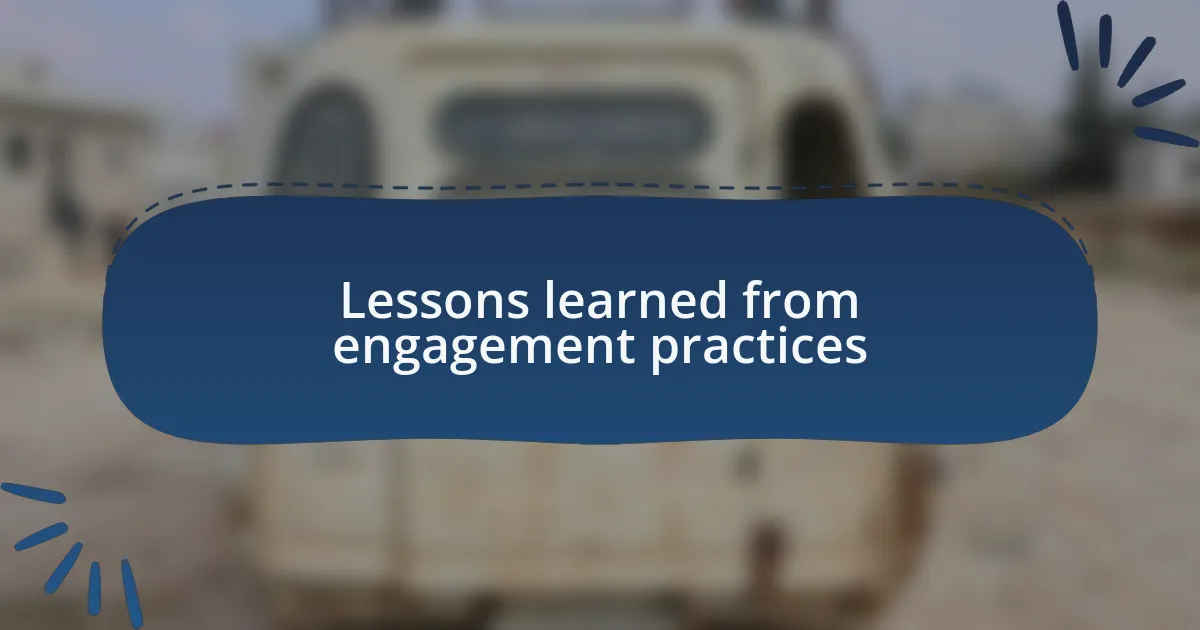 Lessons learned from engagement practices